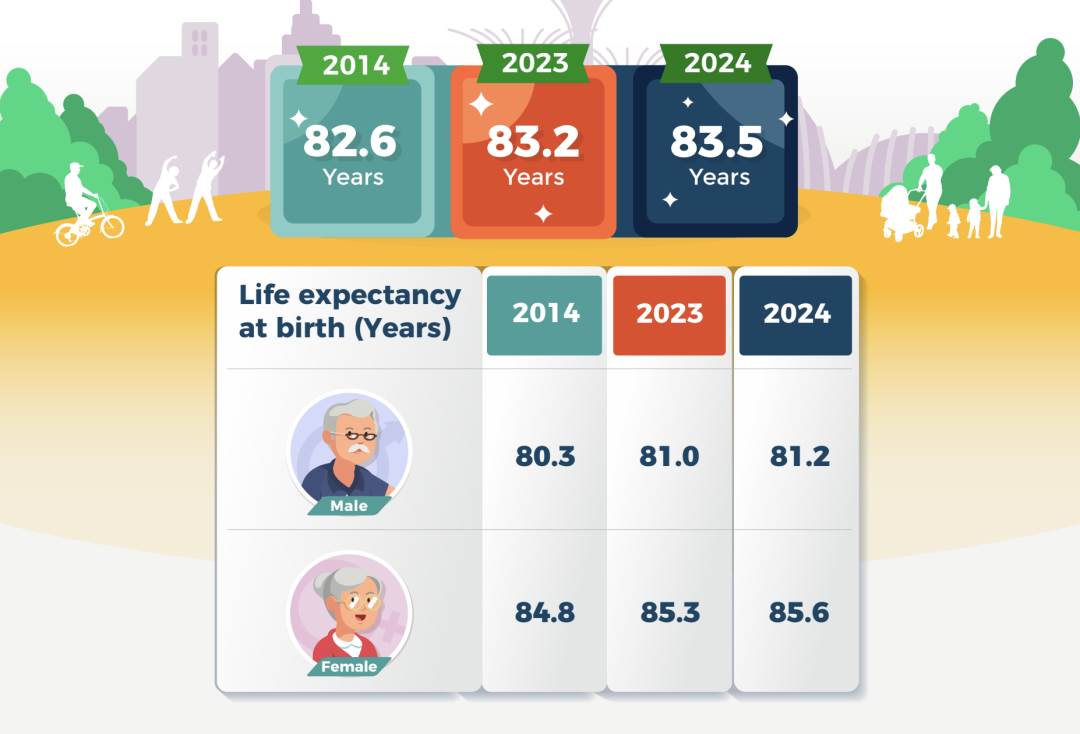 2014
82.6
Years

2023
83.2
Years

2024
83.5
Years

| Life expectancy at birth (Years) | 2014 | 2023 | 2024 |
|---|---|---|---|
| Male | 80.3 | 81.0 | 81.2 |
| Female | 84.8 | 85.3 | 85.6 |